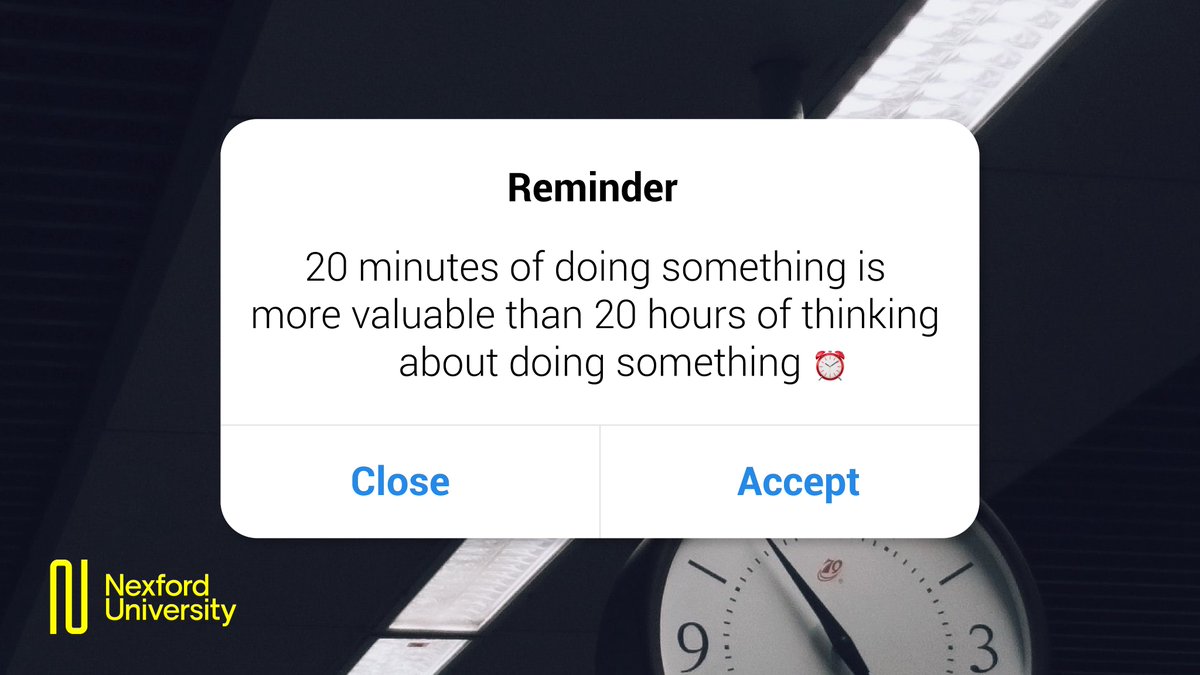 Reminder

20 minutes of doing something is more valuable than 20 hours of thinking about doing something ⏰

Close

Accept

Nexford University

9

3